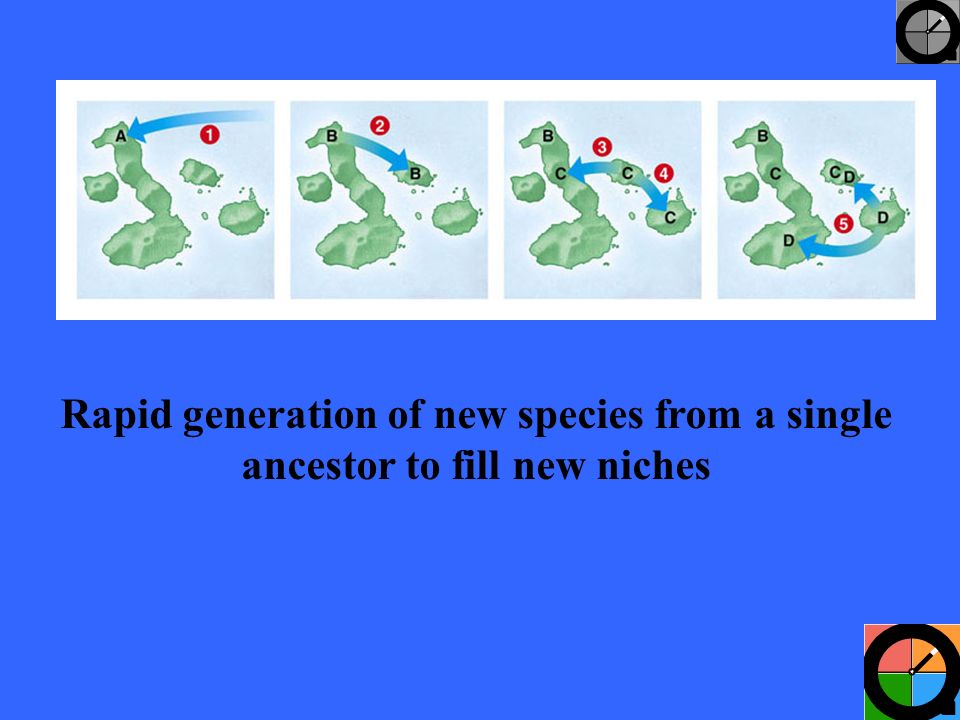 A 1

B 2 B

B 3 C C 4 C

B C C D 5 D D

Rapid generation of new species from a single ancestor to fill new niches